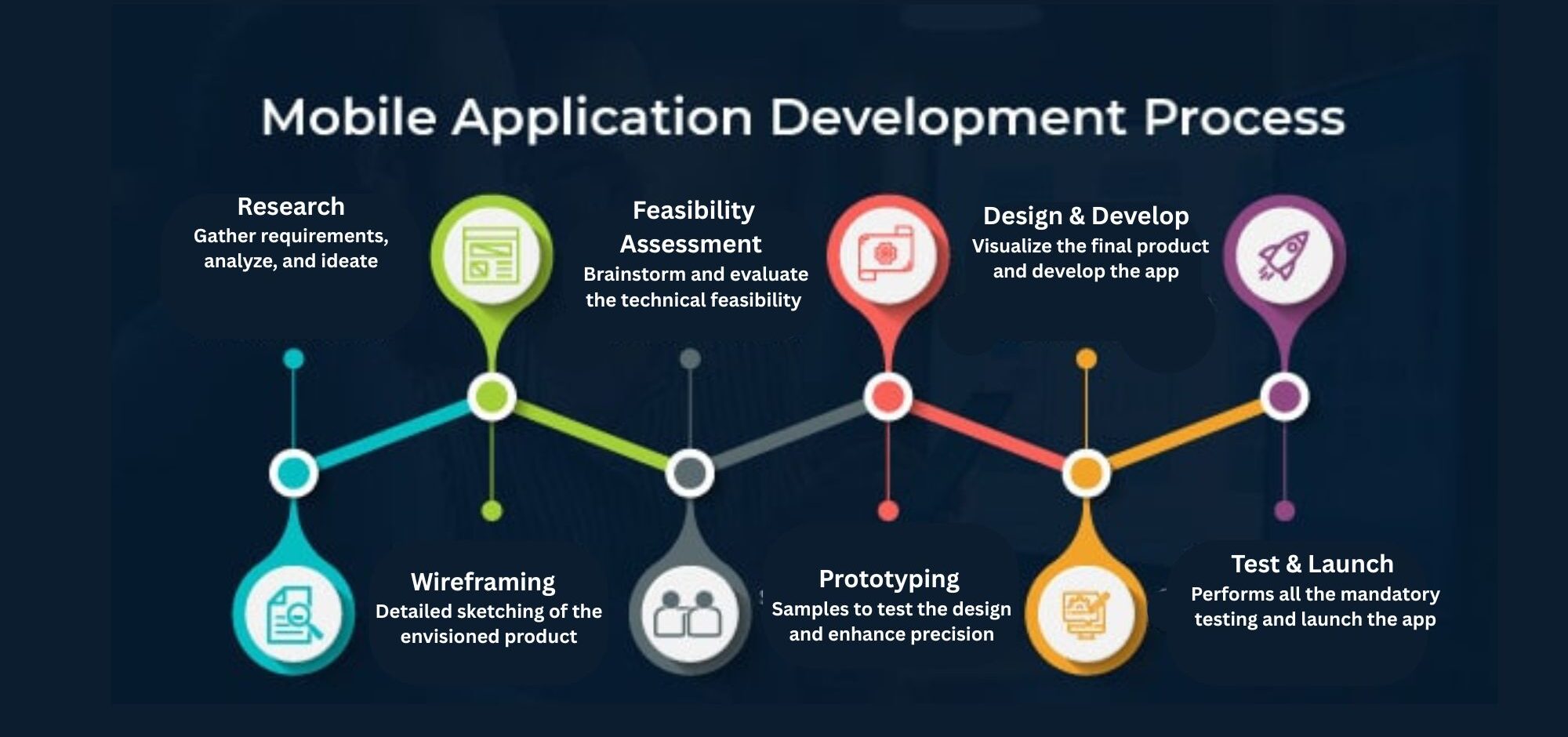 Mobile Application Development Process

Research
Gather requirements, analyze, and ideate

Feasibility Assessment
Brainstorm and evaluate the technical feasibility

Design & Develop
Visualize the final product and develop the app

Wireframing
Detailed sketching of the envisioned product

Prototyping
Samples to test the design and enhance precision

Test & Launch
Performs all the mandatory testing and launch the app